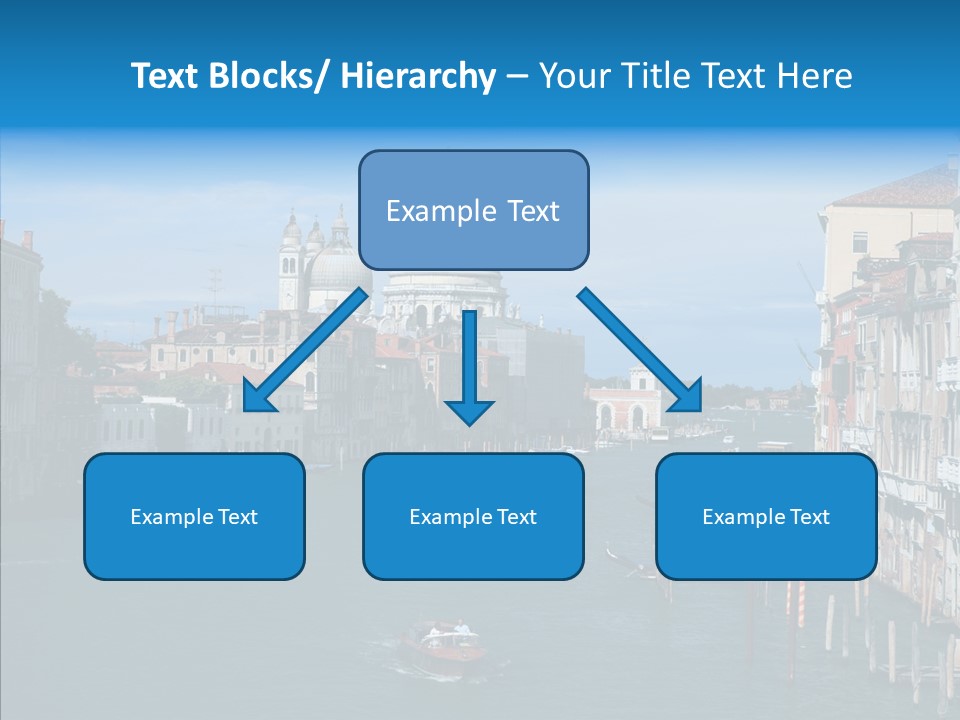 Text Blocks/ Hierarchy – Your Title Text Here

Example Text

Example Text

Example Text

Example Text